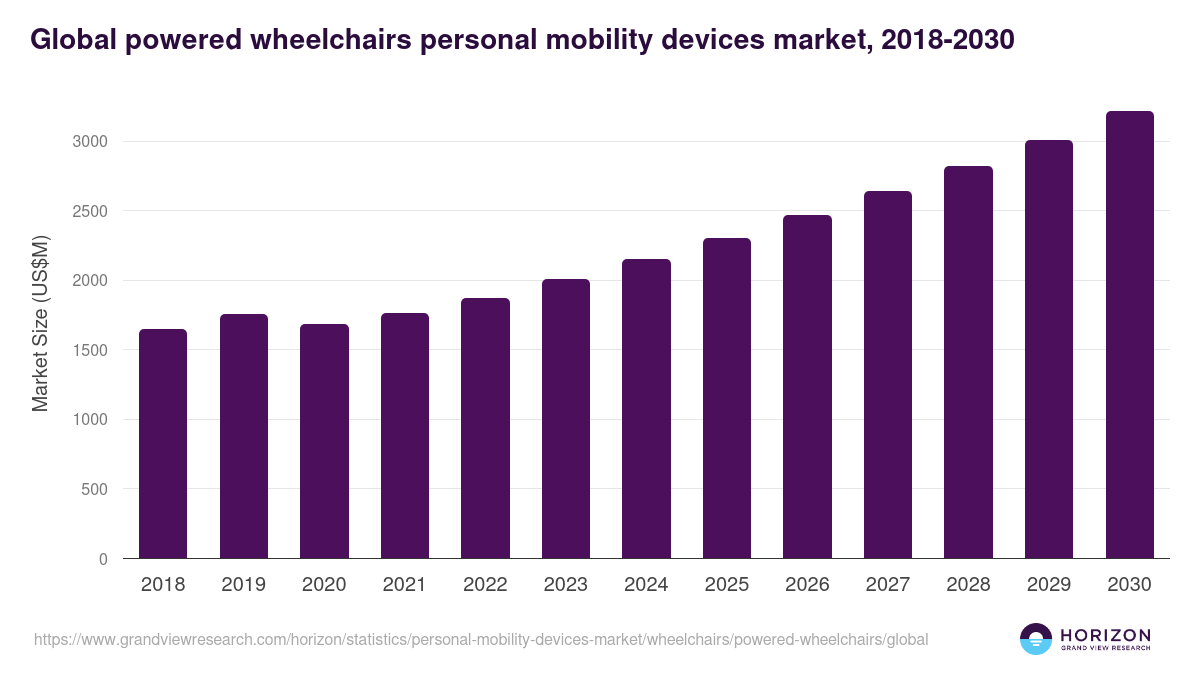 Global powered wheelchairs personal mobility devices market, 2018-2030

Market Size (US$M)

3000
2500
2000
1500
1000
500
0

2018 2019 2020 2021 2022 2023 2024 2025 2026 2027 2028 2029 2030

https://www.grandviewresearch.com/horizon/statistics/personal-mobility-devices-market/wheelchairs/powered-wheelchairs/global

HORIZON
GRAND VIEW RESEARCH